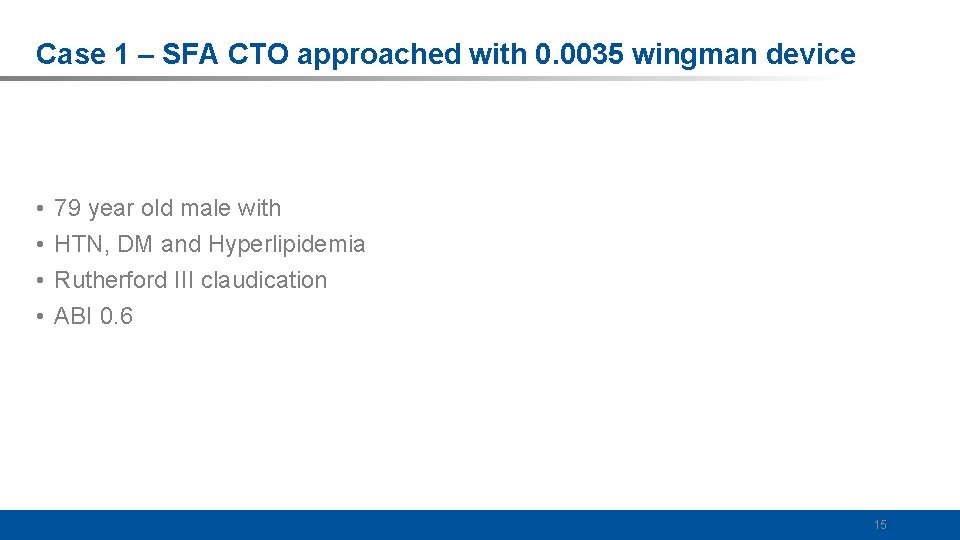 Case 1 – SFA CTO approached with 0.0035 wingman device

• 79 year old male with
• HTN, DM and Hyperlipidemia
• Rutherford III claudication
• ABI 0.6

15